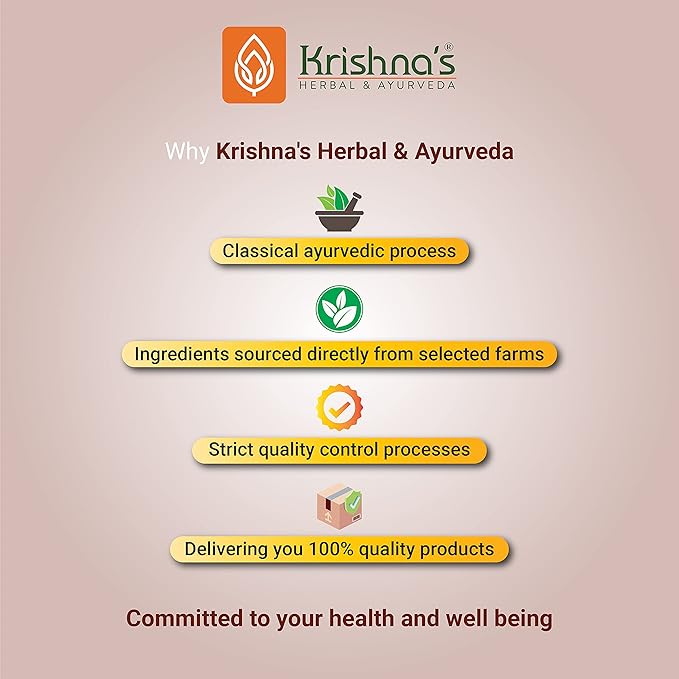 Krishna's®
HERBAL & AYURVEDA

Why Krishna's Herbal & Ayurveda

Classical ayurvedic process

Ingredients sourced directly from selected farms

Strict quality control processes

Delivering you 100% quality products

Committed to your health and well being